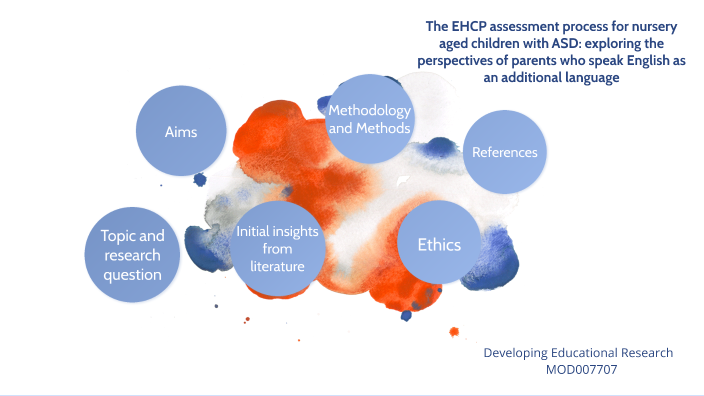 The EHCP assessment process for nursery aged children with ASD: exploring the perspectives of parents who speak English as an additional language

Aims

Methodology and Methods

References

Topic and research question

Initial insights from literature

Ethics

Developing Educational Research
MOD007707